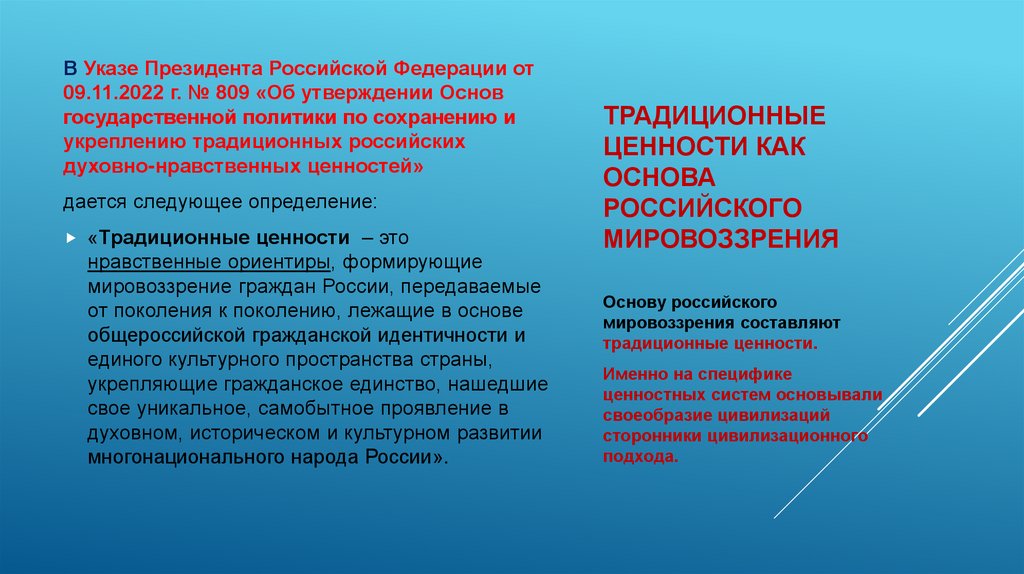 В Указе Президента Российской Федерации от 09.11.2022 г. № 809 «Об утверждении Основ государственной политики по сохранению и укреплению традиционных российских духовно-нравственных ценностей»

дается следующее определение:

«Традиционные ценности – это нравственные ориентиры, формирующие мировоззрение граждан России, передаваемые от поколения к поколению, лежащие в основе общероссийской гражданской идентичности и единого культурного пространства страны, укрепляющие гражданское единство, нашедшие свое уникальное, самобытное проявление в духовном, историческом и культурном развитии многонационального народа России».

ТРАДИЦИОННЫЕ ЦЕННОСТИ КАК ОСНОВА РОССИЙСКОГО МИРОВОЗЗРЕНИЯ

Основу российского мировоззрения составляют традиционные ценности.

Именно на специфике ценностных систем основывали своеобразие цивилизаций сторонники цивилизационного подхода.